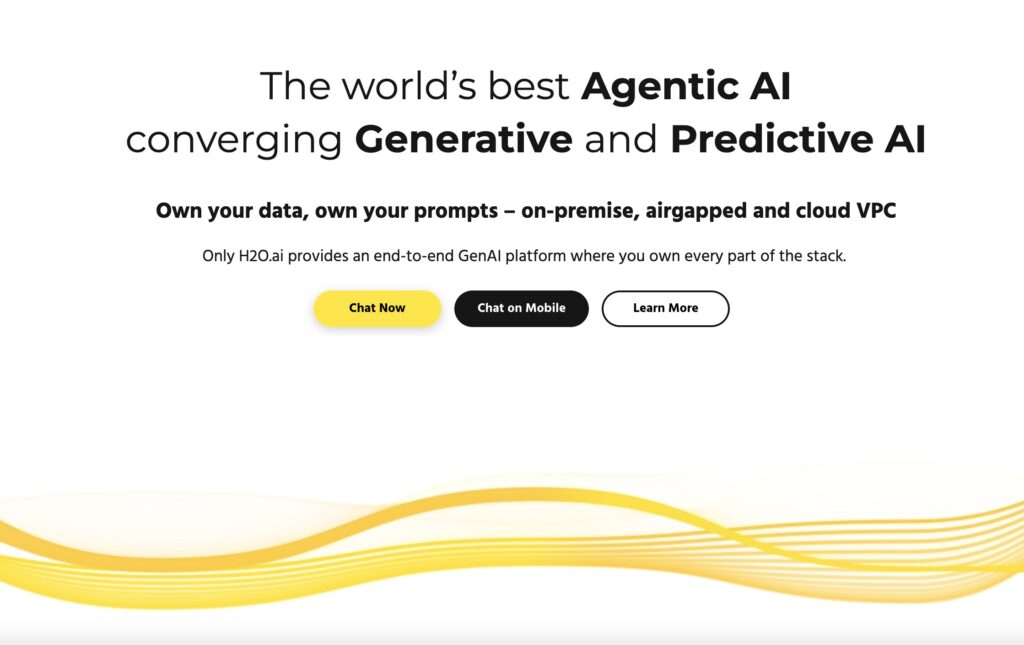 The world's best Agentic AI converging Generative and Predictive AI

Own your data, own your prompts – on-premise, airgapped and cloud VPC

Only H2O.ai provides an end-to-end GenAI platform where you own every part of the stack.

Chat Now

Chat on Mobile

Learn More